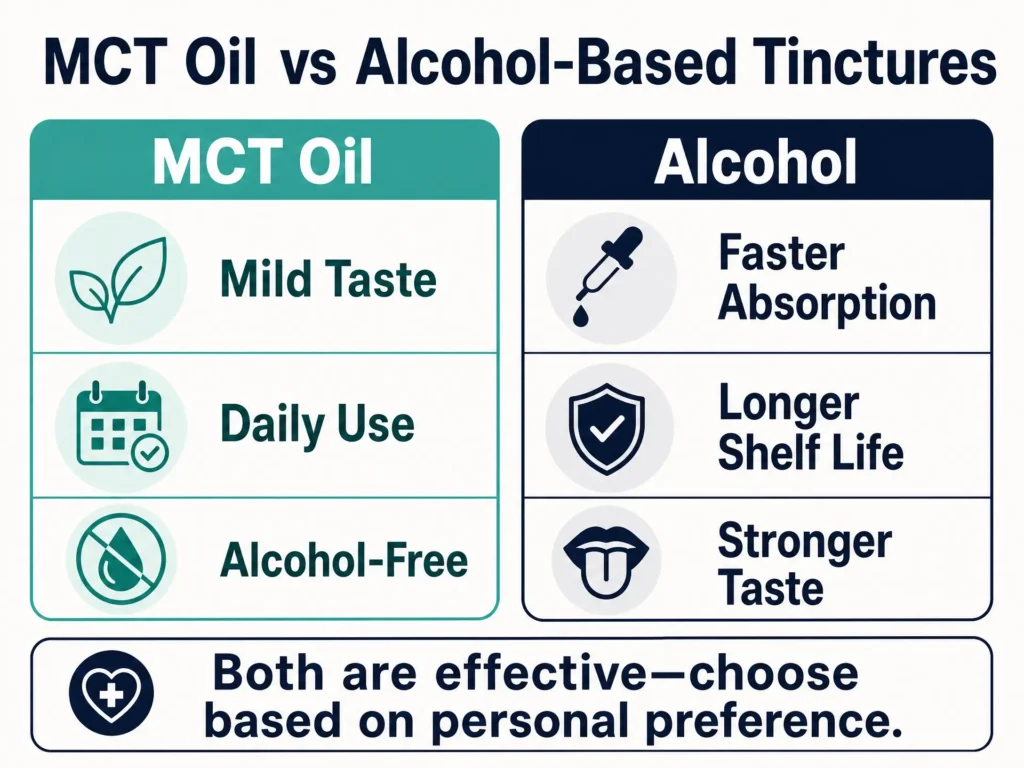 MCT Oil vs Alcohol-Based Tinctures

MCT Oil

Mild Taste

Daily Use

Alcohol-Free

Alcohol

Faster Absorption

Longer Shelf Life

Stronger Taste

Both are effective—choose based on personal preference.